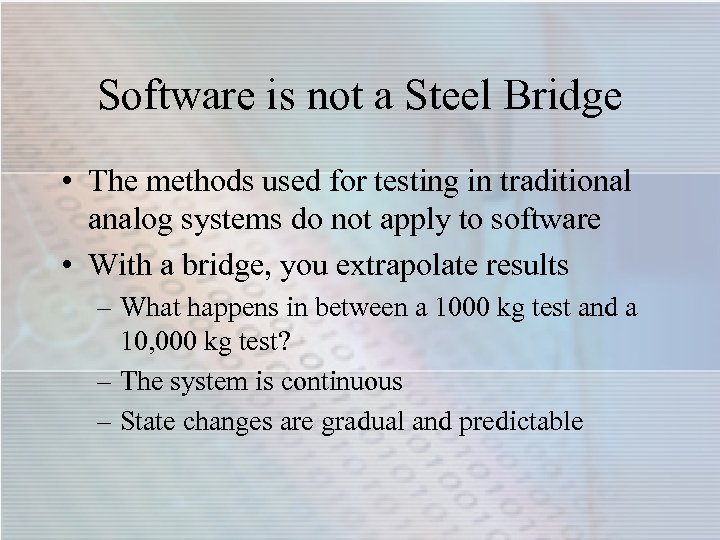 Software is not a Steel Bridge

• The methods used for testing in traditional analog systems do not apply to software
• With a bridge, you extrapolate results
– What happens in between a 1000 kg test and a 10,000 kg test?
– The system is continuous
– State changes are gradual and predictable